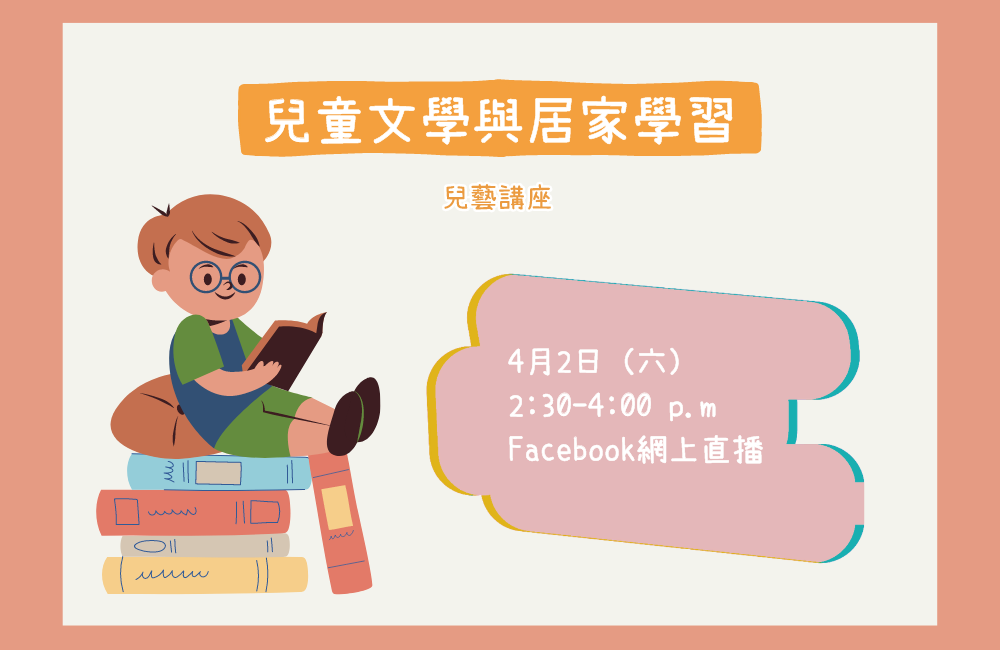 兒童文學與居家學習

兒藝講座

4月2日（六）
2:30-4:00 p.m
Facebook網上直播